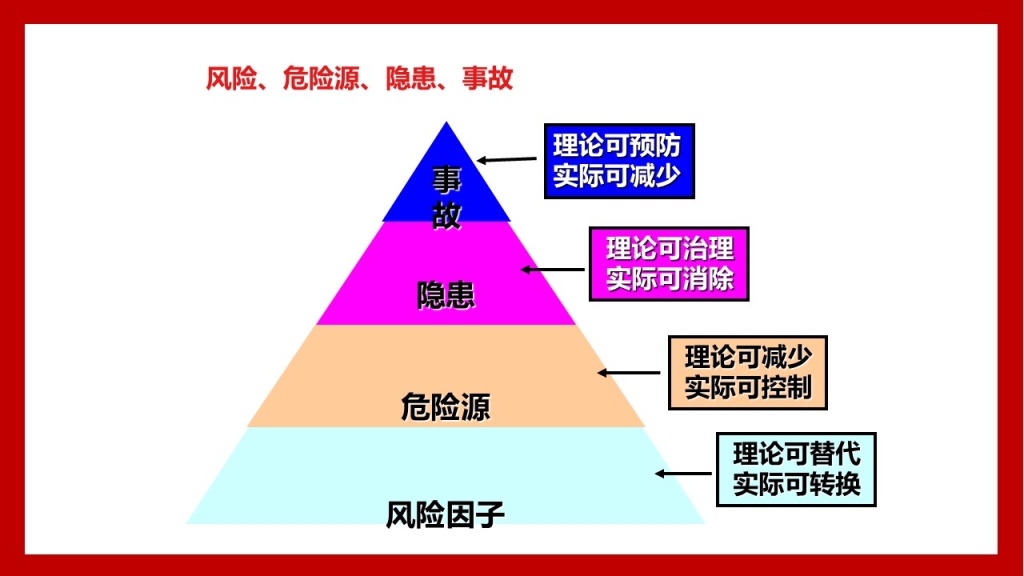 风险、危险源、隐患、事故

事故

理论可预防
实际可减少

隐患

理论可治理
实际可消除

危险源

理论可减少
实际可控制

风险因子

理论可替代
实际可转换